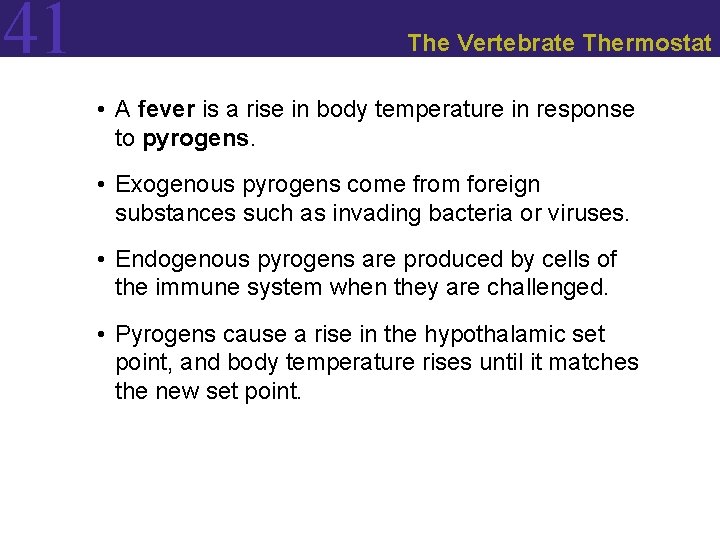 41

The Vertebrate Thermostat

• A fever is a rise in body temperature in response to pyrogens.

• Exogenous pyrogens come from foreign substances such as invading bacteria or viruses.

• Endogenous pyrogens are produced by cells of the immune system when they are challenged.

• Pyrogens cause a rise in the hypothalamic set point, and body temperature rises until it matches the new set point.